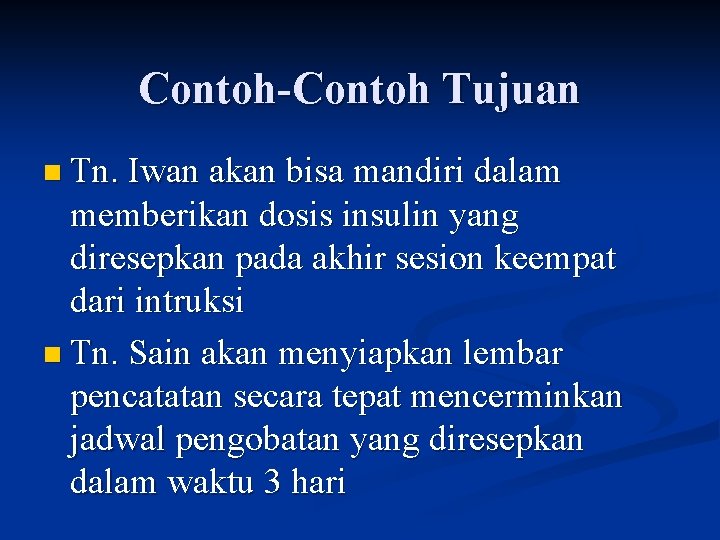 Contoh-Contoh Tujuan

Tn. Iwan akan bisa mandiri dalam memberikan dosis insulin yang diresepkan pada akhir sesion keempat dari intruksi

Tn. Sain akan menyiapkan lembar pencatatan secara tepat mencerminkan jadwal pengobatan yang diresepkan dalam waktu 3 hari